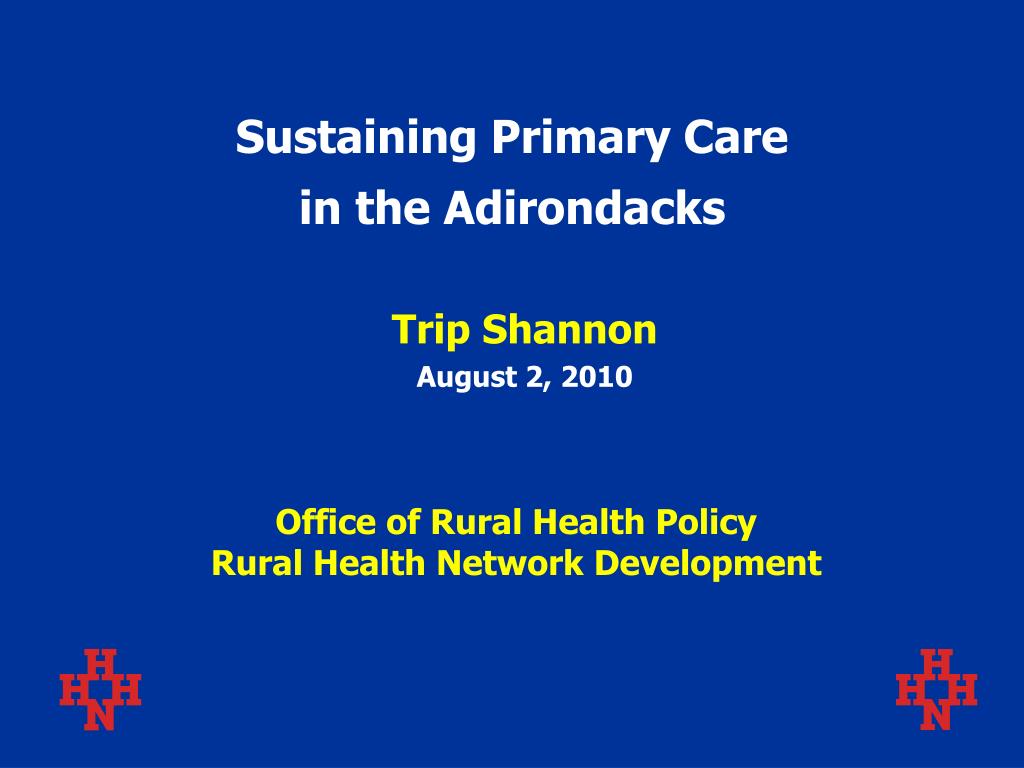 Sustaining Primary Care
in the Adirondacks

Trip Shannon
August 2, 2010

Office of Rural Health Policy
Rural Health Network Development

H
H H
N

H
H H
N